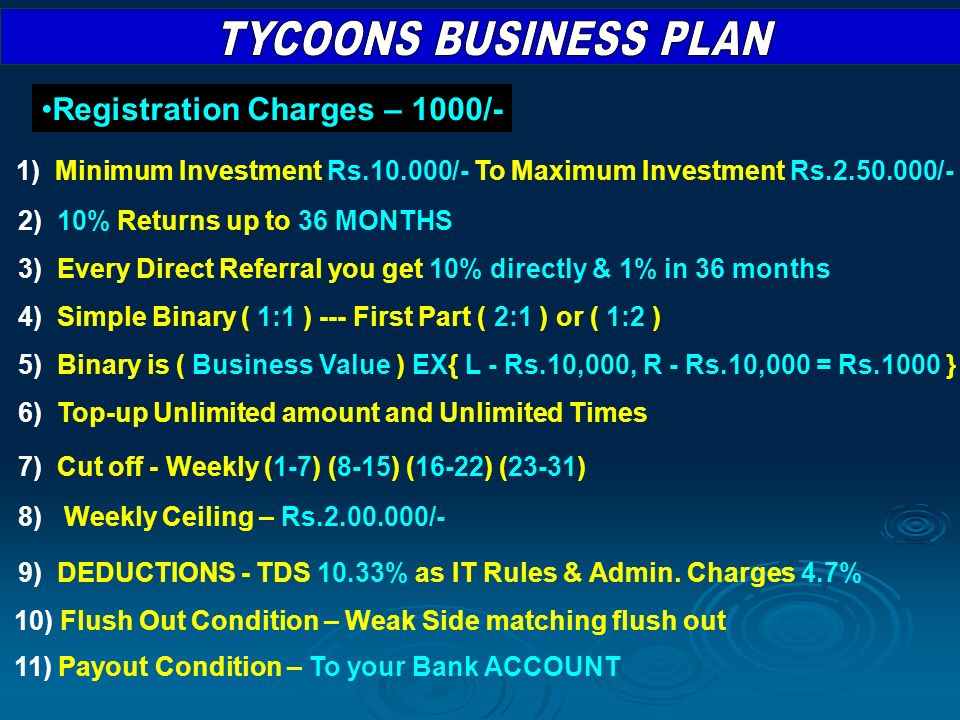 TYCOONS BUSINESS PLAN

•Registration Charges – 1000/-

1) Minimum Investment Rs.10.000/- To Maximum Investment Rs.2.50.000/-

2) 10% Returns up to 36 MONTHS

3) Every Direct Referral you get 10% directly & 1% in 36 months

4) Simple Binary ( 1:1 ) --- First Part ( 2:1 ) or ( 1:2 )

5) Binary is ( Business Value ) EX{ L - Rs.10,000, R - Rs.10,000 = Rs.1000 }

6) Top-up Unlimited amount and Unlimited Times

7) Cut off - Weekly (1-7) (8-15) (16-22) (23-31)

8) Weekly Ceiling – Rs.2.00.000/-

9) DEDUCTIONS - TDS 10.33% as IT Rules & Admin. Charges 4.7%

10) Flush Out Condition – Weak Side matching flush out

11) Payout Condition – To your Bank ACCOUNT